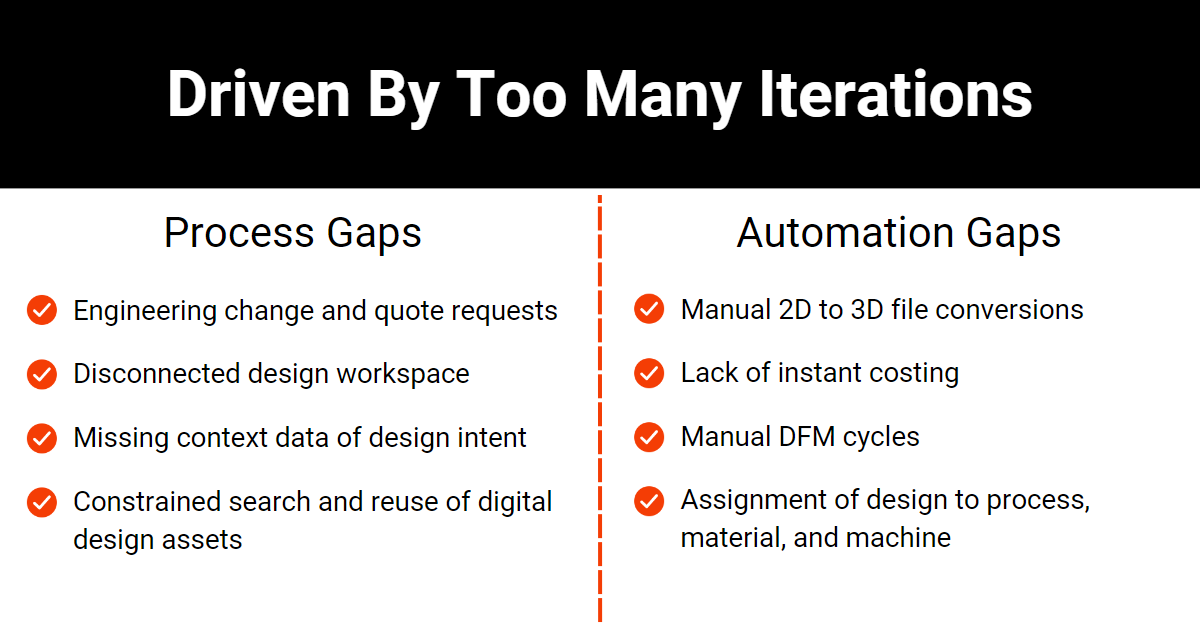 Driven By Too Many Iterations

Process Gaps

Engineering change and quote requests

Disconnected design workspace

Missing context data of design intent

Constrained search and reuse of digital design assets

Automation Gaps

Manual 2D to 3D file conversions

Lack of instant costing

Manual DFM cycles

Assignment of design to process, material, and machine